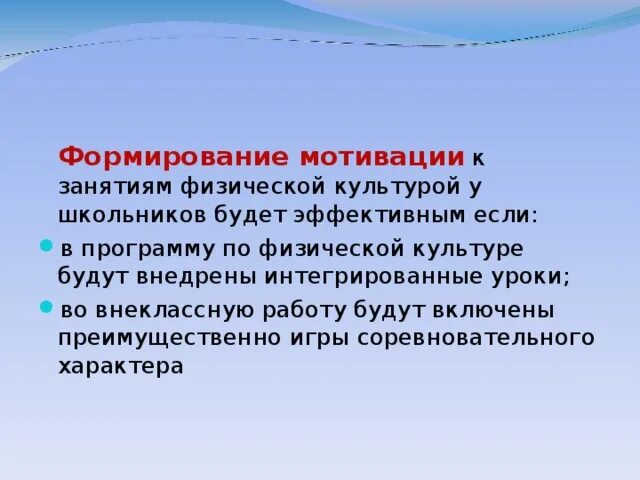 Формирование мотивации к занятиям физической культурой у школьников будет эффективным если:

в программу по физической культуре будут внедрены интегрированные уроки;

во внеклассную работу будут включены преимущественно игры соревновательного характера